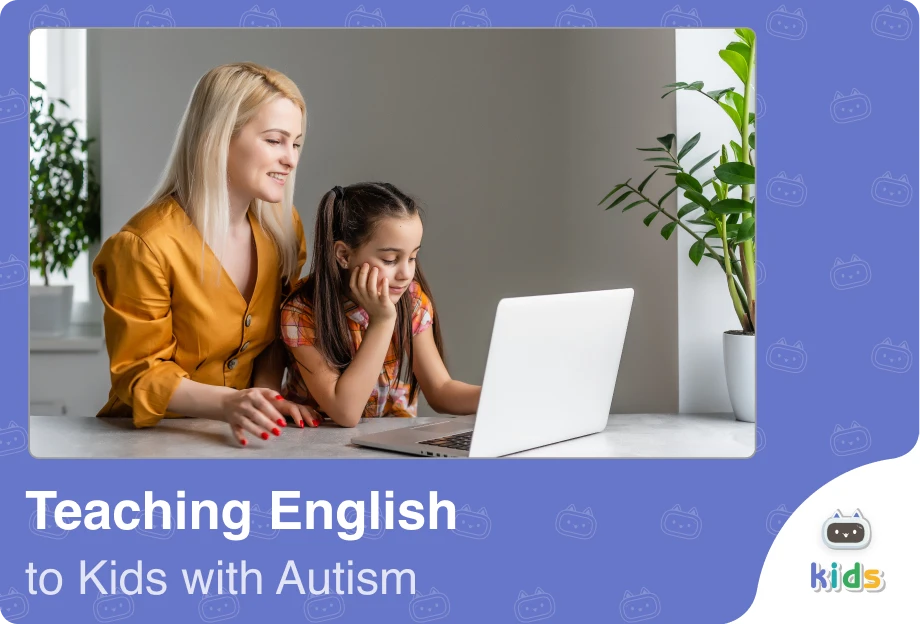 Teaching English
to Kids with Autism

kids